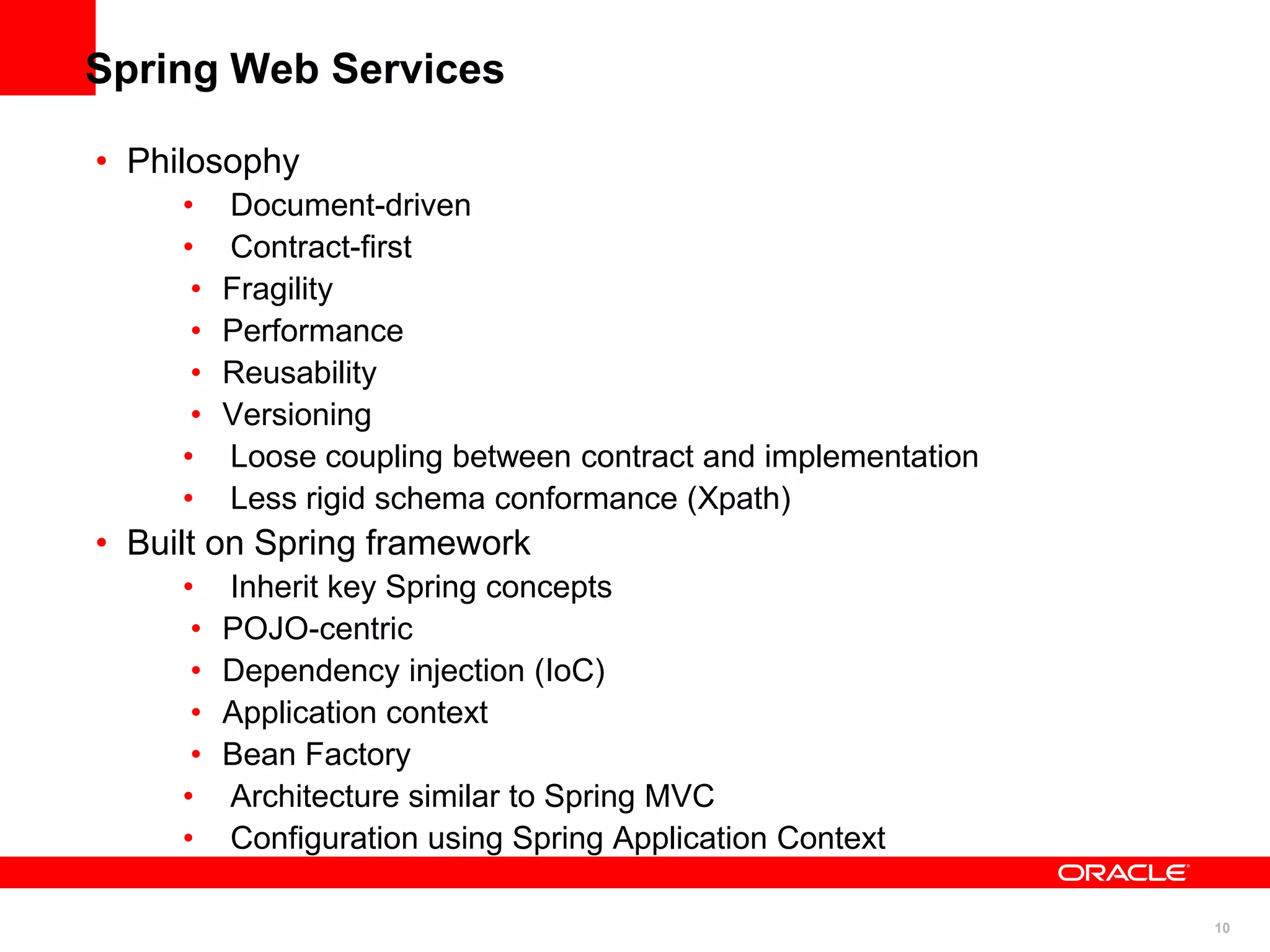 Spring Web Services

• Philosophy
  • Document-driven
  • Contract-first
  • Fragility
  • Performance
  • Reusability
  • Versioning
  • Loose coupling between contract and implementation
  • Less rigid schema conformance (Xpath)
• Built on Spring framework
  • Inherit key Spring concepts
  • POJO-centric
  • Dependency injection (IoC)
  • Application context
  • Bean Factory
  • Architecture similar to Spring MVC
  • Configuration using Spring Application Context

ORACLE

10